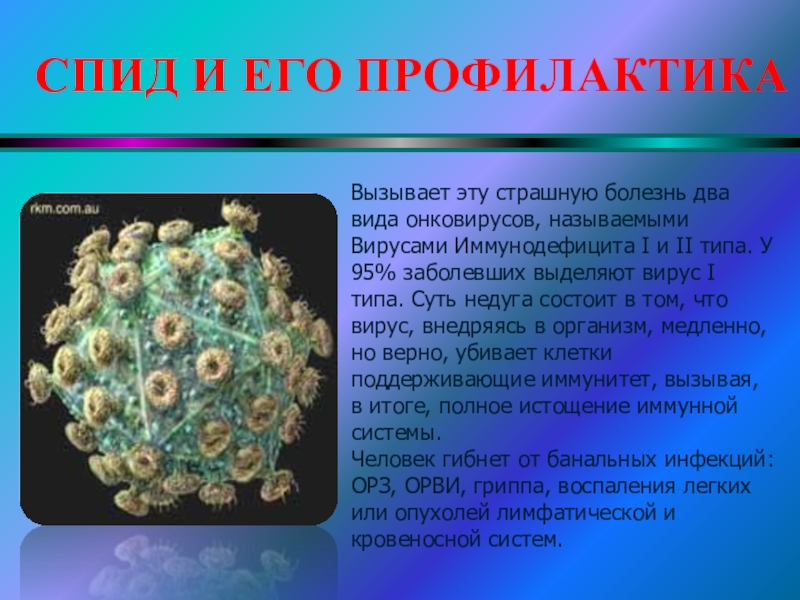 СПИД И ЕГО ПРОФИЛАКТИКА

rkm.com.au

Вызывает эту страшную болезнь два вида онковирусов, называемыми Вирусами Иммунодефицита I и II типа. У 95% заболевших выделяют вирус I типа. Суть недуга состоит в том, что вирус, внедряясь в организм, медленно, но верно, убивает клетки поддерживающие иммунитет, вызывая, в итоге, полное истощение иммунной системы.
Человек гибнет от банальных инфекций: ОРЗ, ОРВИ, гриппа, воспаления легких или опухолей лимфатической и кровеносной систем.